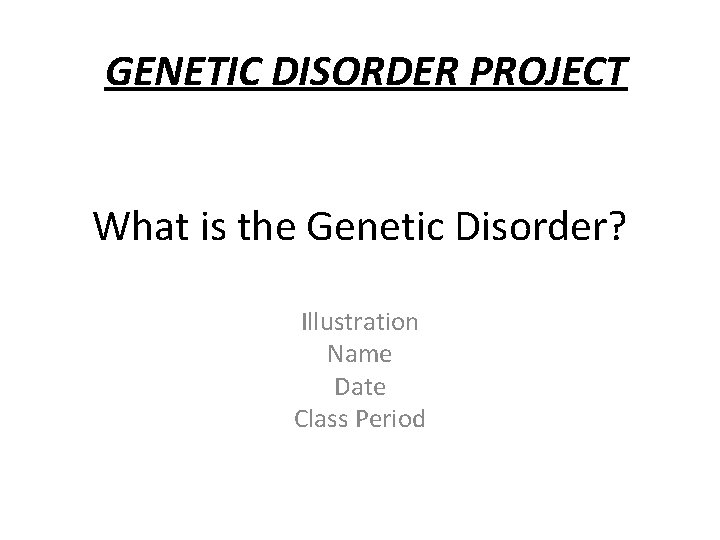 GENETIC DISORDER PROJECT

What is the Genetic Disorder?

Illustration
Name
Date
Class Period